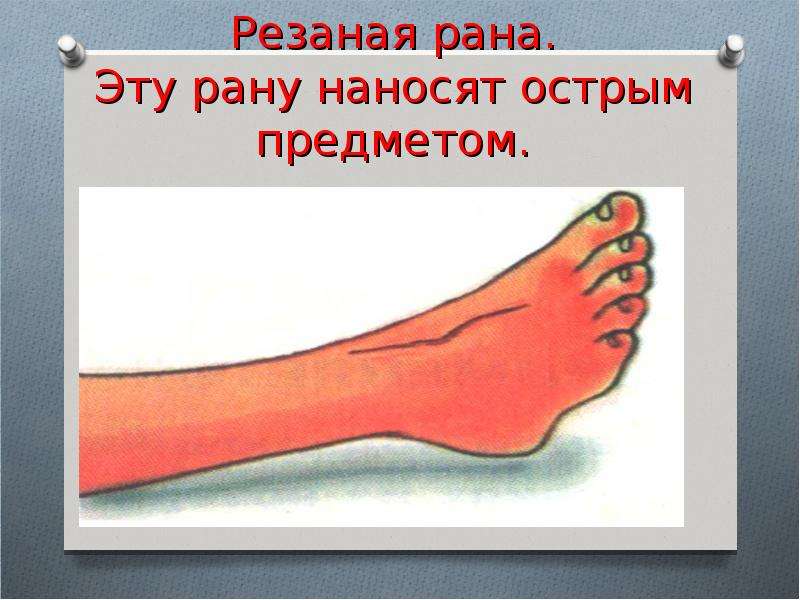 Резаная рана.
Эту рану наносят острым предметом.